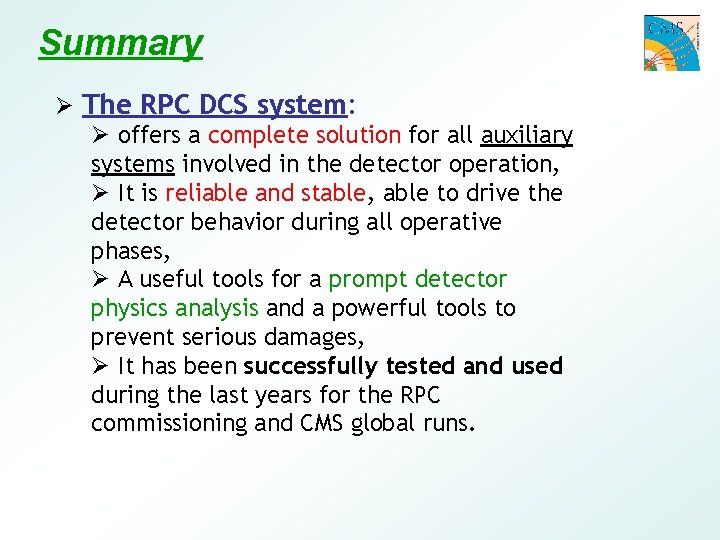 Summary

CMS

➢ The RPC DCS system:

➢ offers a complete solution for all auxiliary systems involved in the detector operation,

➢ It is reliable and stable, able to drive the detector behavior during all operative phases,

➢ A useful tools for a prompt detector physics analysis and a powerful tools to prevent serious damages,

➢ It has been successfully tested and used during the last years for the RPC commissioning and CMS global runs.